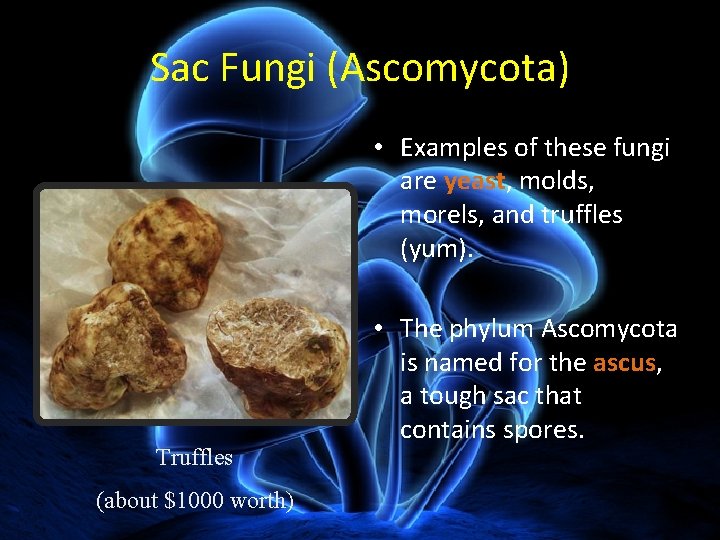 Sac Fungi (Ascomycota)

• Examples of these fungi are yeast, molds, morels, and truffles (yum).

• The phylum Ascomycota is named for the ascus, a tough sac that contains spores.

Truffles
(about \$1000 worth)